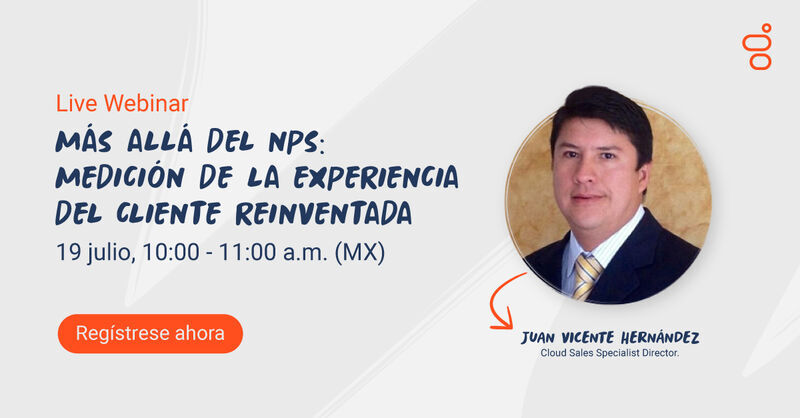 Live Webinar

MÁS ALLÁ DEL NPS: MEDICIÓN DE LA EXPERIENCIA DEL CLIENTE REINVENTADA

19 julio, 10:00 - 11:00 a.m. (MX)

Regístrese ahora

JUAN VICENTE HERNÁNDEZ
Cloud Sales Specialist Director.